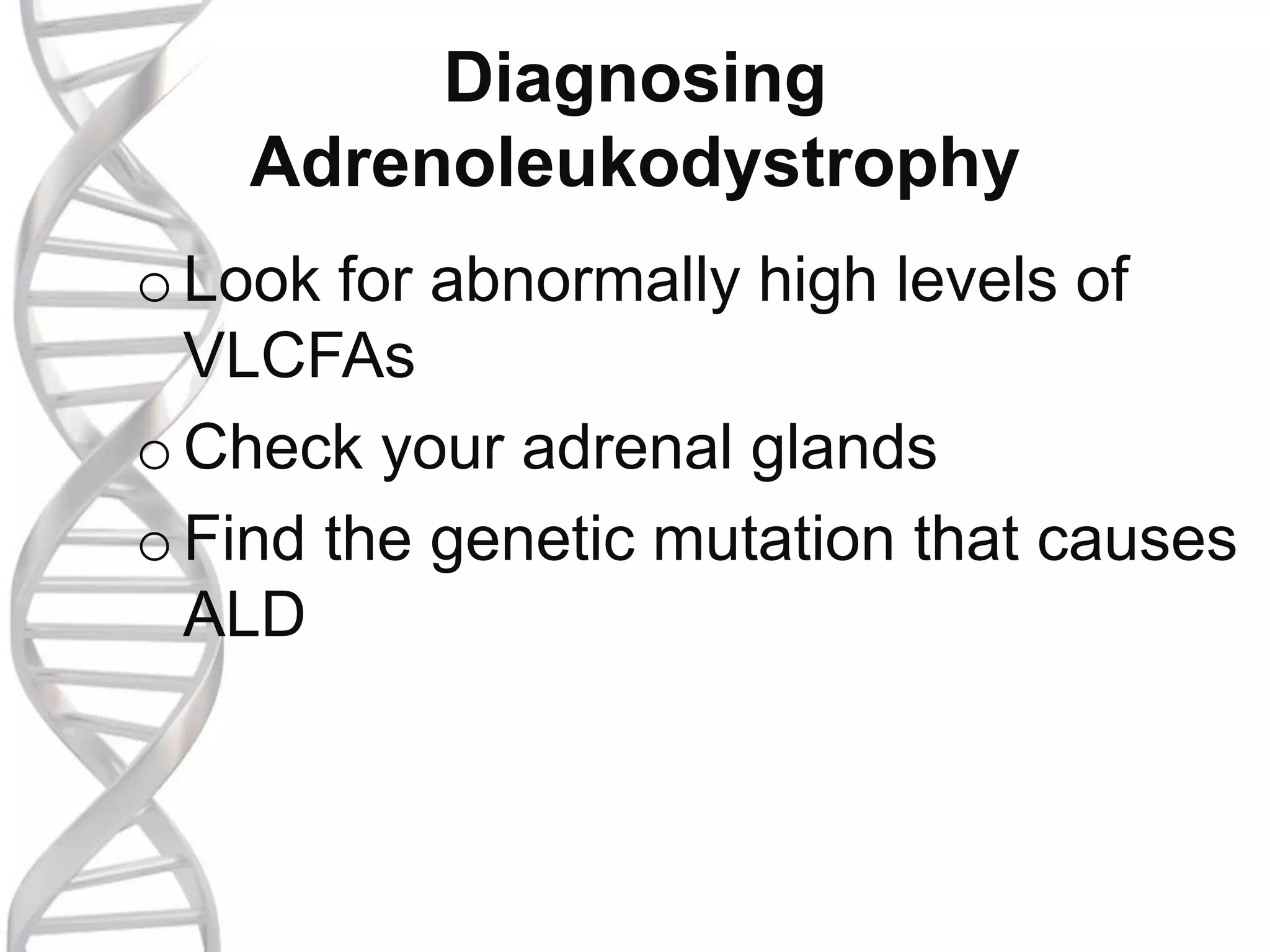 Diagnosing Adrenoleukodystrophy

o Look for abnormally high levels of VLCFAs

o Check your adrenal glands

o Find the genetic mutation that causes ALD